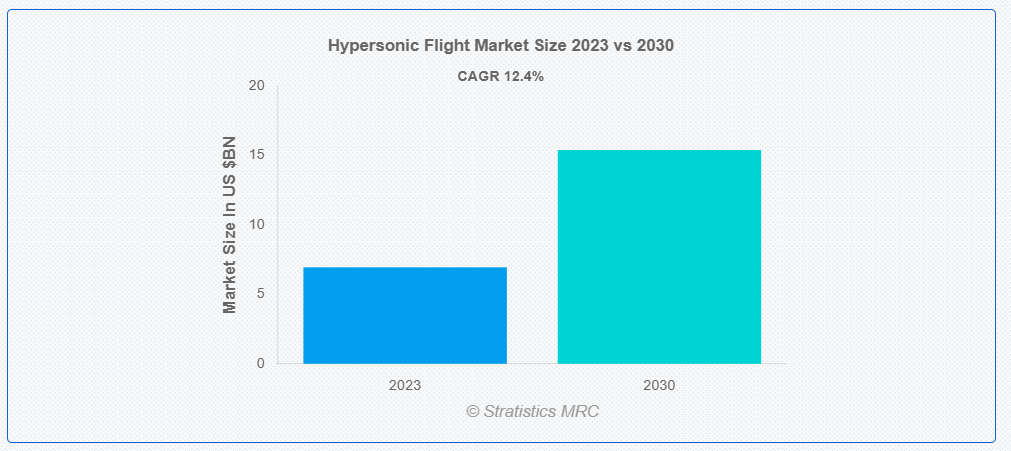 Hypersonic Flight Market Size 2023 vs 2030

CAGR 12.4%

Market Size In US $BN

20
15
10
5
0

2023
2030

© Stratistics MRC